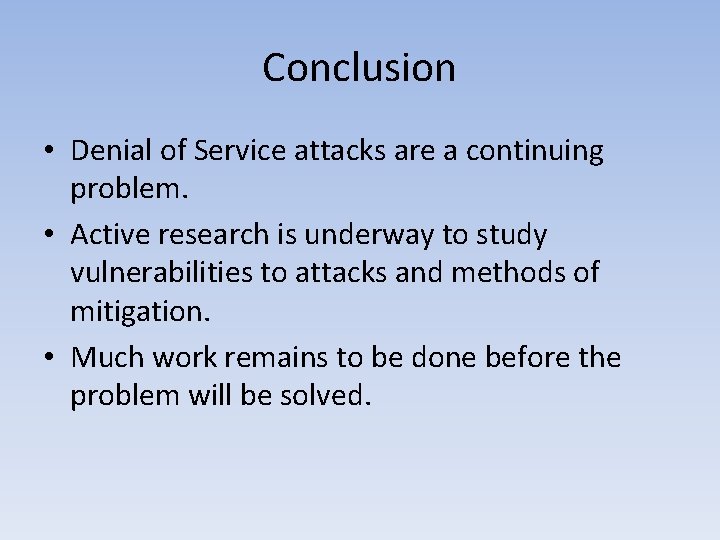 Conclusion

• Denial of Service attacks are a continuing problem.

• Active research is underway to study vulnerabilities to attacks and methods of mitigation.

• Much work remains to be done before the problem will be solved.